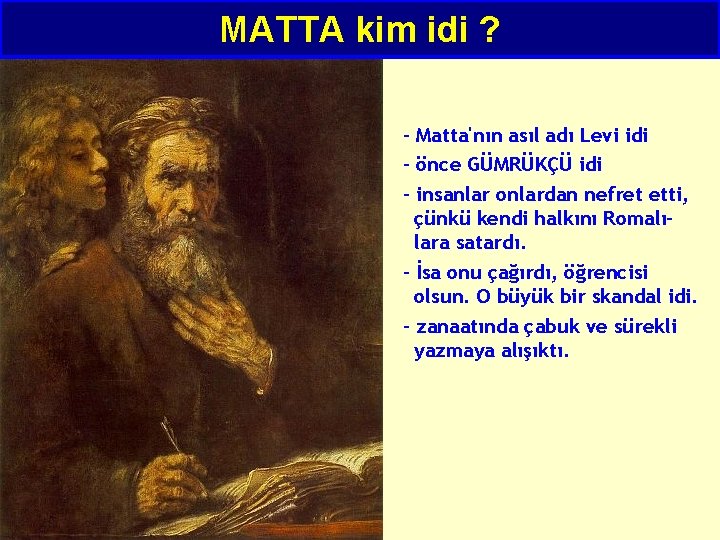 MATTA kim idi ?

- Matta'nın asıl adı Levi idi
- önce GÜMRÜKÇÜ idi
- insanlar onlardan nefret etti, çünkü kendi halkını Romalılara satardı.
- İsa onu çağırdı, öğrencisi olsun. O büyük bir skandal idi.
- zanaatında çabuk ve sürekli yazmaya alışıktı.